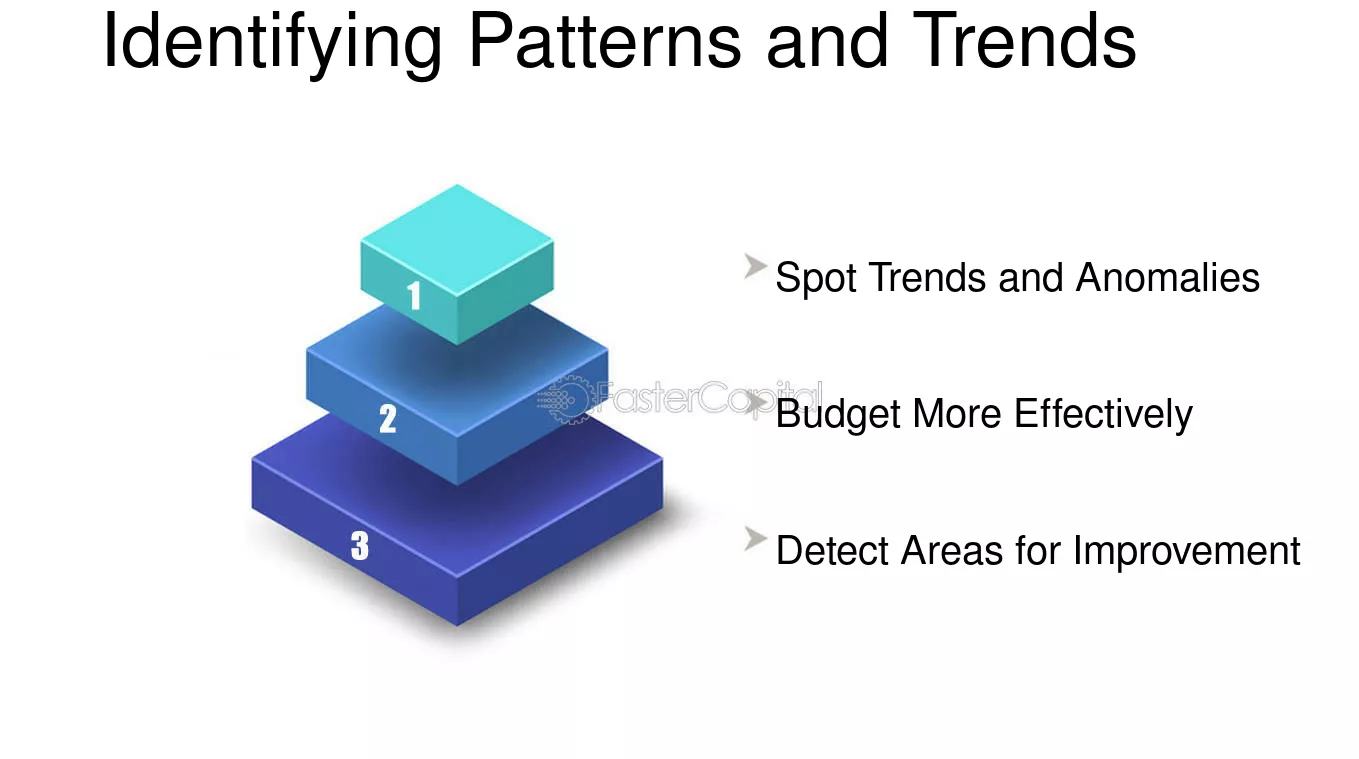 Identifying Patterns and Trends

1

2

3

➤ Spot Trends and Anomalies

➤ Budget More Effectively

➤ Detect Areas for Improvement

FasterCapital